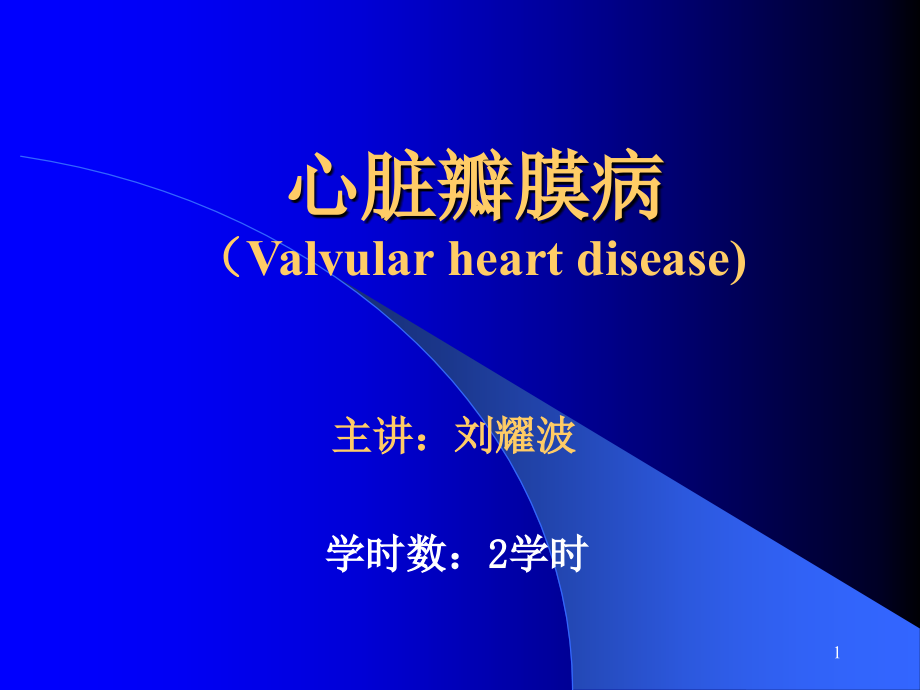 心脏瓣膜病
（Valvular heart disease)

主讲：刘耀波

学时数：2学时

1